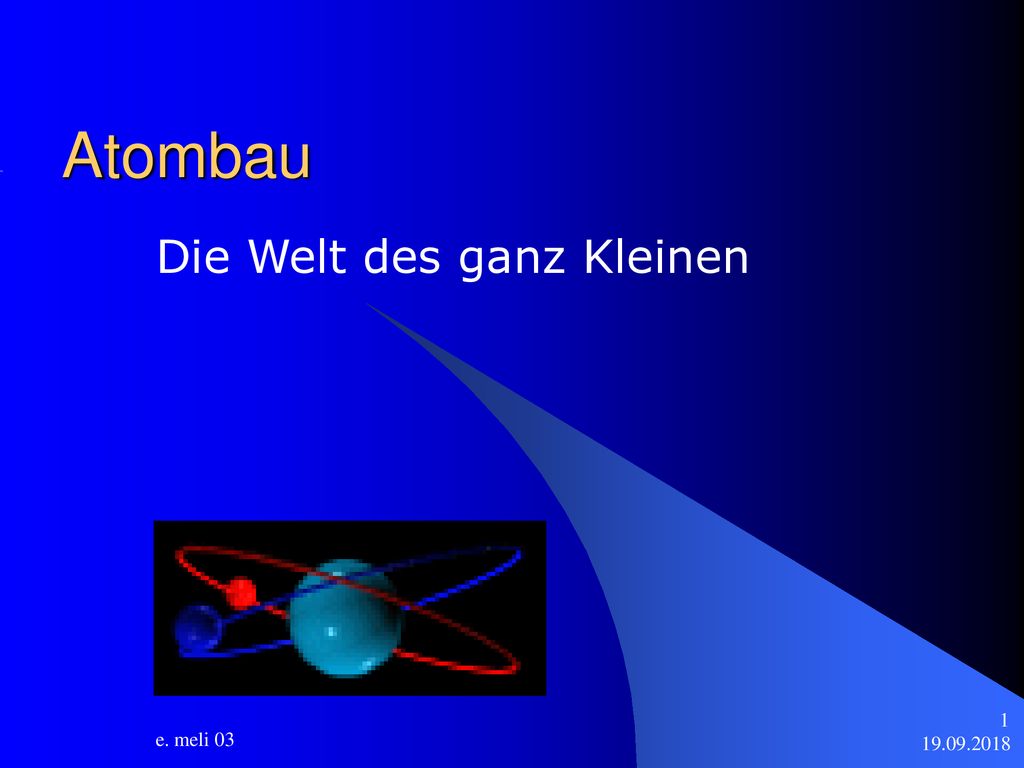 Atombau

Die Welt des ganz Kleinen

e. meli 03

1
19.09.2018